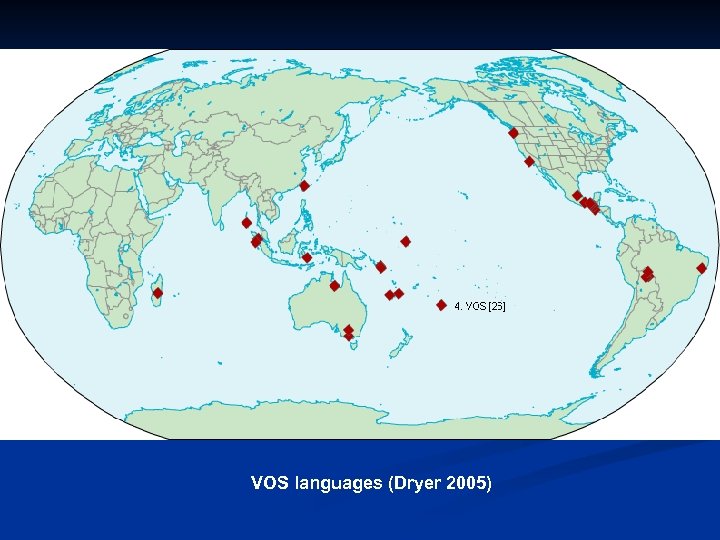 4. VOS [25]

VOS languages (Dryer 2005)